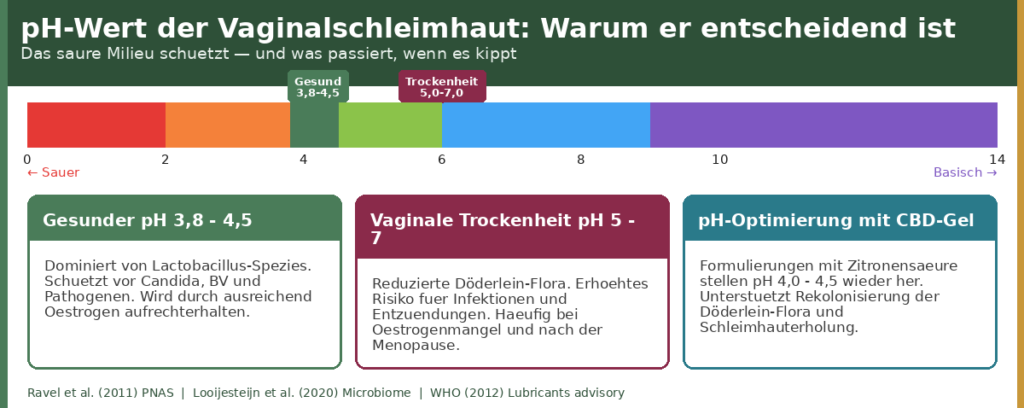 pH-Wert der Vaginalschleimhaut: Warum er entscheidend ist
Das saure Milieu schuetzt — und was passiert, wenn es kippt

Gesund
3,8-4,5

Trockenheit
5,0-7,0

0 2 4 6 8 10 14
← Sauer
Basisch →

Gesunder pH 3,8 - 4,5

Dominiert von Lactobacillus-Spezies. Schuetzt vor Candida, BV und Pathogenen. Wird durch ausreichend Oestrogen aufrechterhalten.

Vaginale Trockenheit pH 5 - 7

Reduzierte Döderlein-Flora. Erhoehtes Risiko fuer Infektionen und Entzuendungen. Haeufig bei Oestrogenmangel und nach der Menopause.

pH-Optimierung mit CBD-Gel

Formulierungen mit Zitronensaeure stellen pH 4,0 - 4,5 wieder her. Unterstuetzt Rekolonisierung der Döderlein-Flora und Schleimhauterholung.

Ravel et al. (2011) PNAS | Looijesteijn et al. (2020) Microbiome | WHO (2012) Lubricants advisory